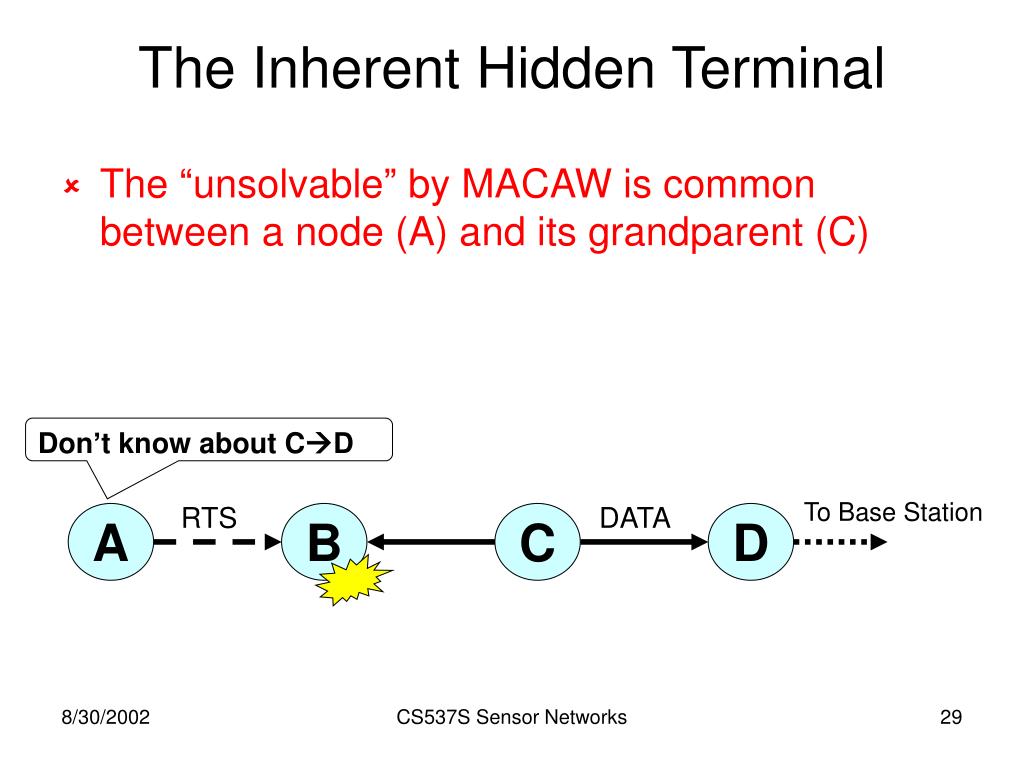 The Inherent Hidden Terminal

The “unsolvable” by MACAW is common between a node (A) and its grandparent (C)

Don’t know about C→D

A

RTS

B

C

DATA

D

To Base Station

8/30/2002

CS537S Sensor Networks

29